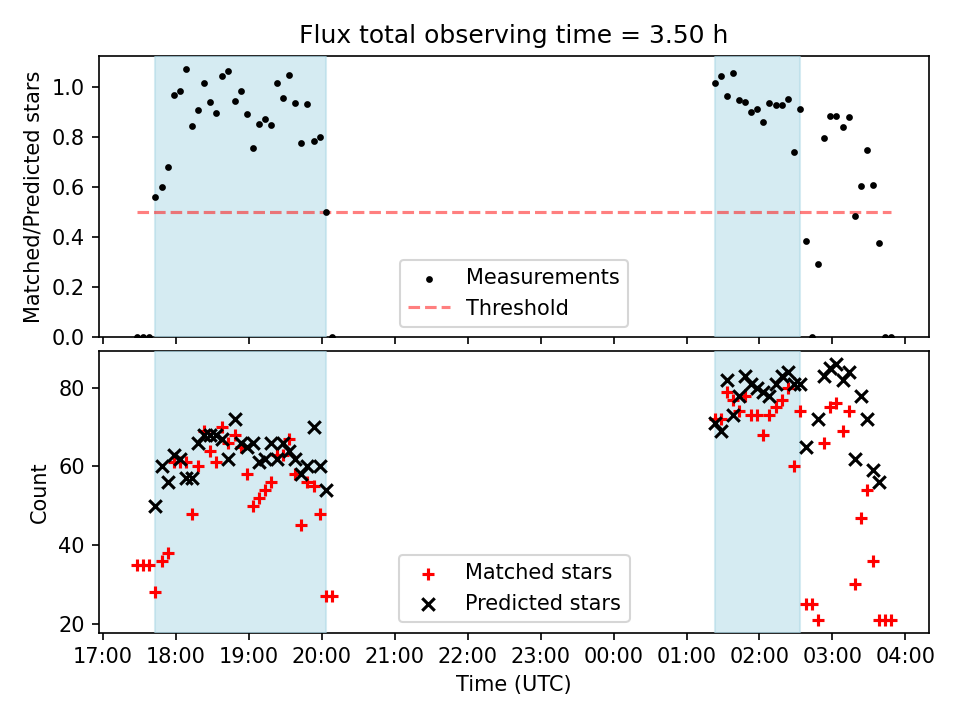 Flux total observing time = 3.50 h

Matched/Predicted stars

1.0
0.8
0.6
0.4
0.2
0.0

Measurements
Threshold

Count

80
60
40
20

Matched stars
Predicted stars

17:00 18:00 19:00 20:00 21:00 22:00 23:00 00:00 01:00 02:00 03:00 04:00
Time (UTC)